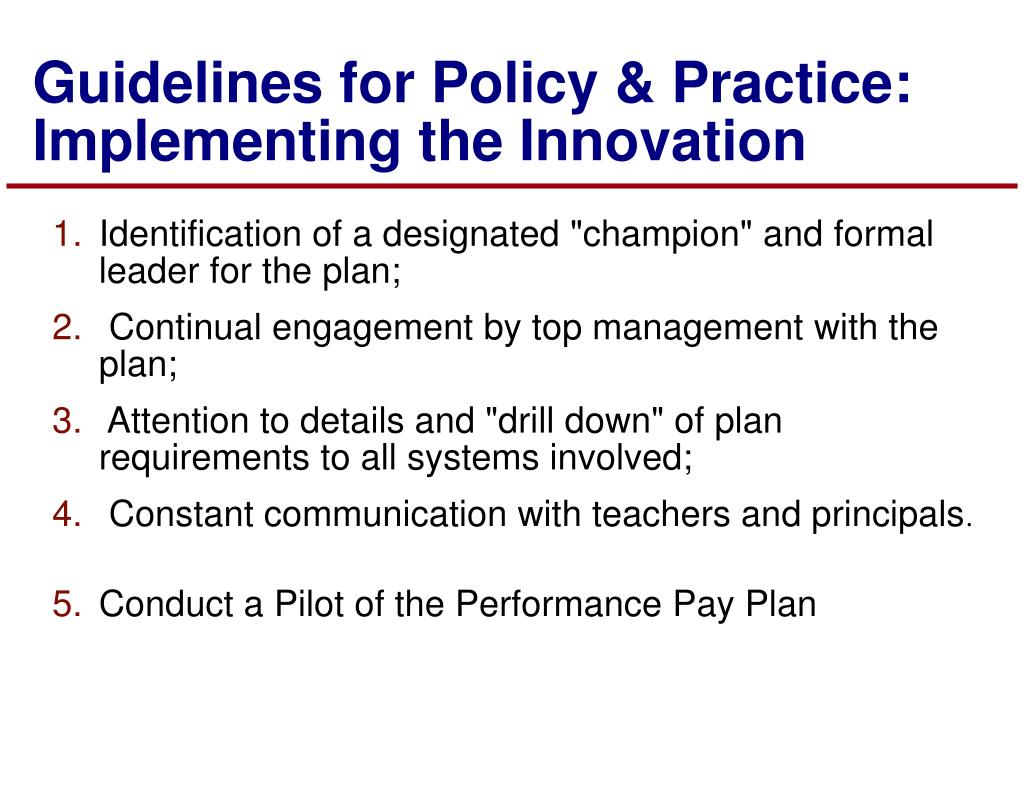 Guidelines for Policy & Practice: Implementing the Innovation

1. Identification of a designated "champion" and formal leader for the plan;

2. Continual engagement by top management with the plan;

3. Attention to details and "drill down" of plan requirements to all systems involved;

4. Constant communication with teachers and principals.

5. Conduct a Pilot of the Performance Pay Plan